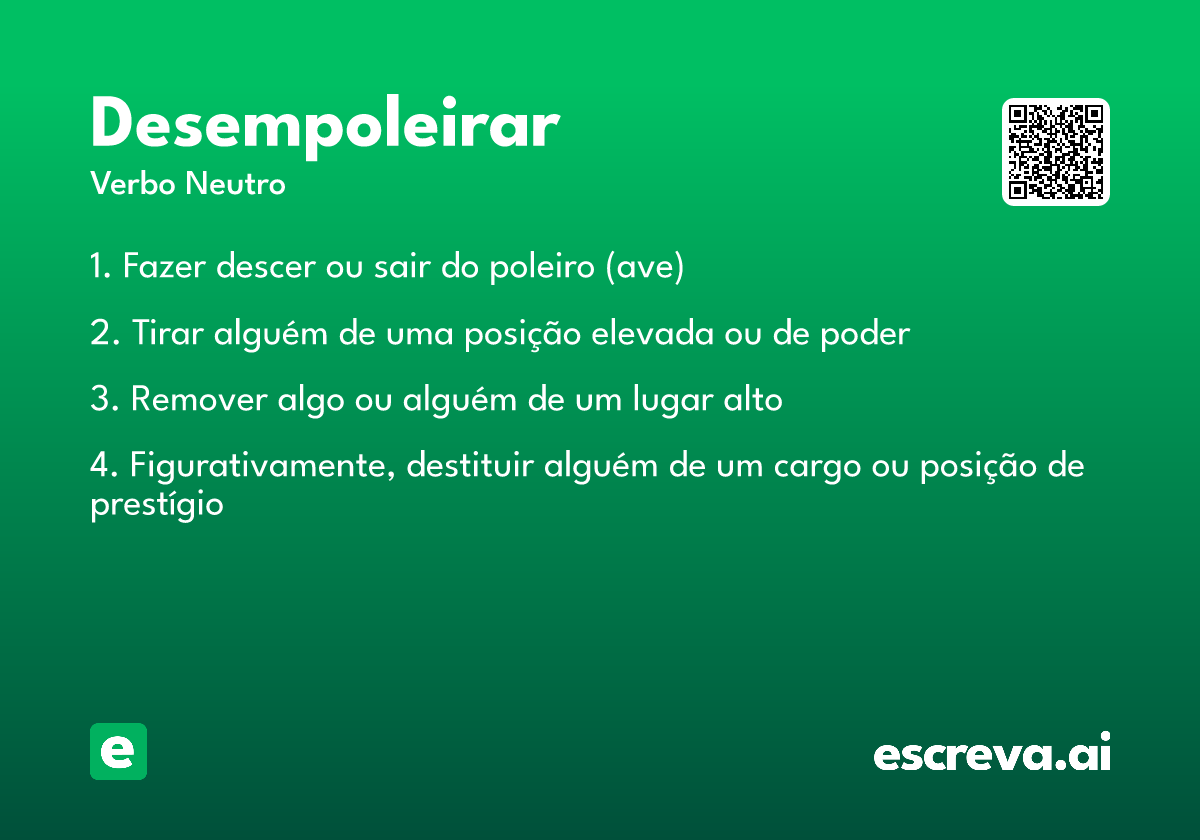 Desempoleirar
Verbo Neutro

1. Fazer descer ou sair do poleiro (ave)

2. Tirar alguém de uma posição elevada ou de poder

3. Remover algo ou alguém de um lugar alto

4. Figurativamente, destituir alguém de um cargo ou posição de prestígio

e

escreva.ai